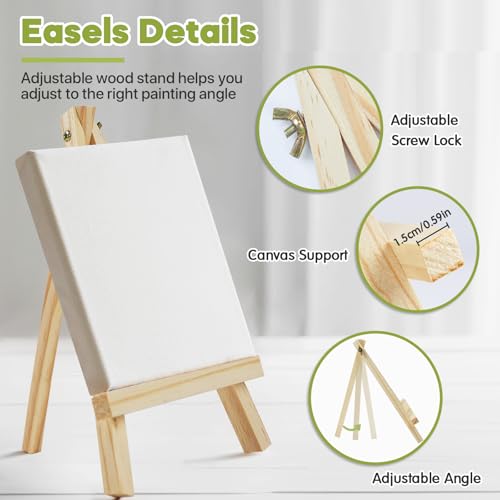 Easels Details

Adjustable wood stand helps you adjust to the right painting angle

Adjustable Screw Lock

1.5cm/0.59in

Canvas Support

Adjustable Angle